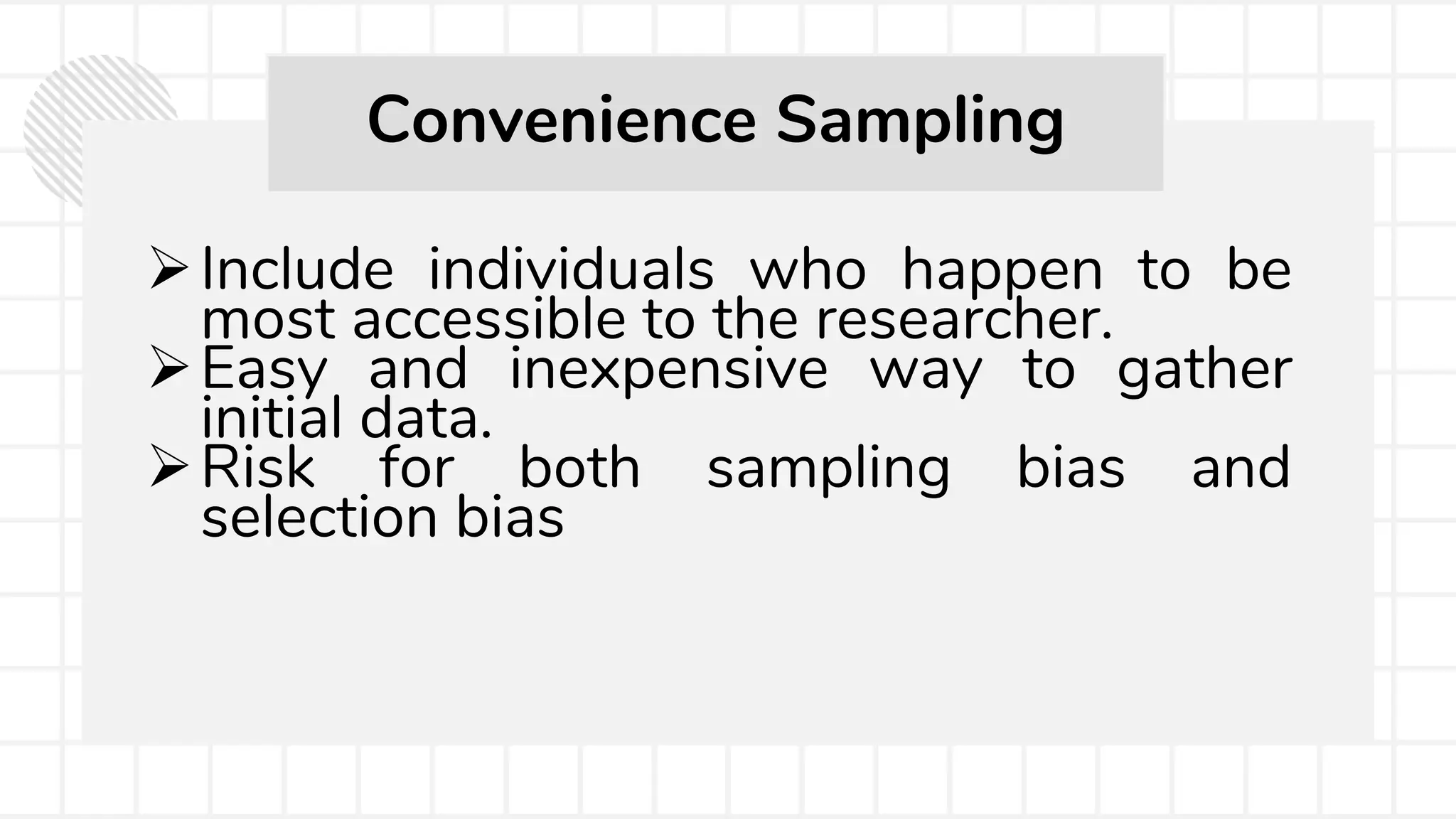 Convenience Sampling

➢ Include individuals who happen to be most accessible to the researcher.
➢ Easy and inexpensive way to gather initial data.
➢ Risk for both sampling bias and selection bias